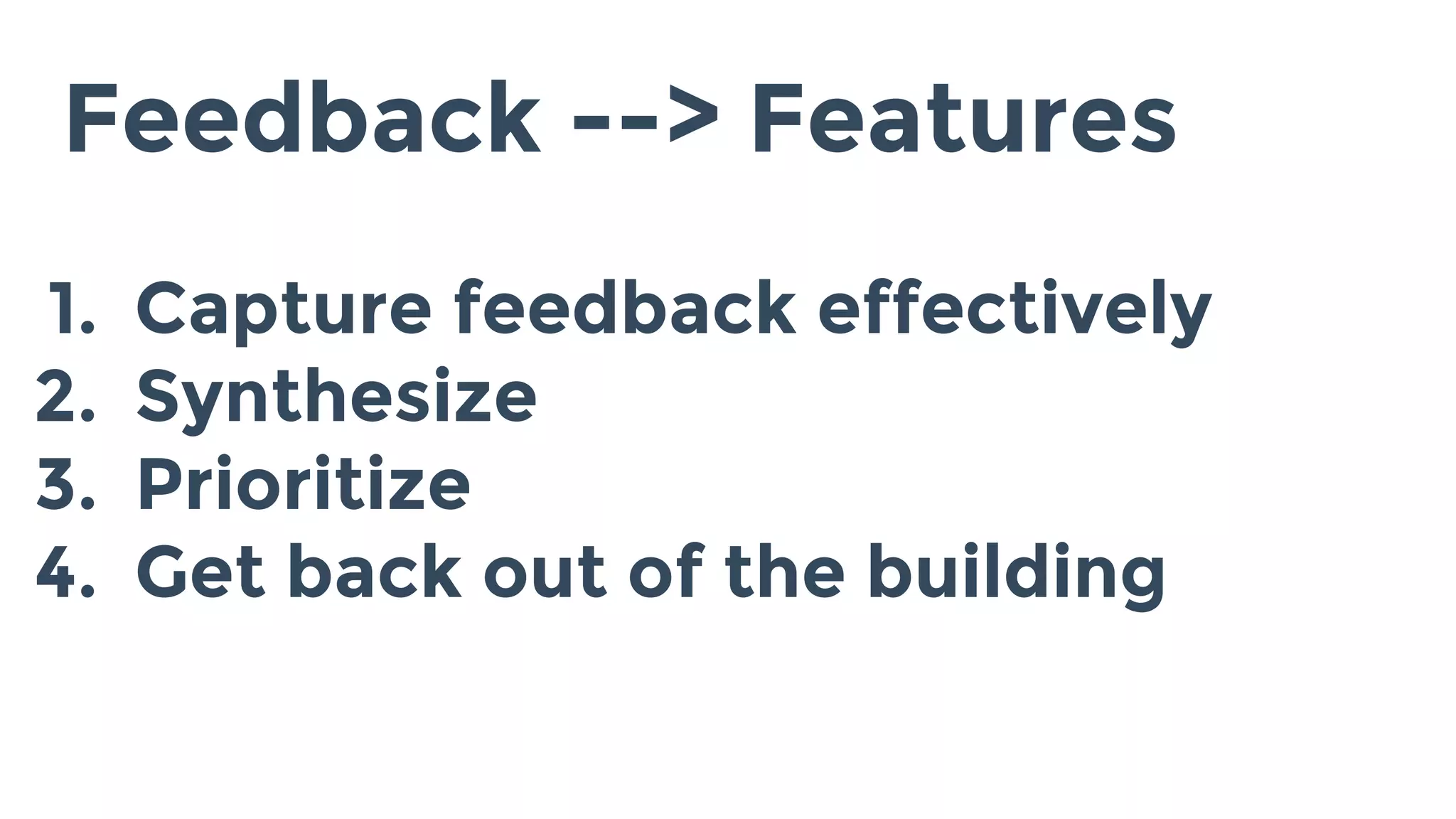 Feedback --> Features

1. Capture feedback effectively
2. Synthesize
3. Prioritize
4. Get back out of the building